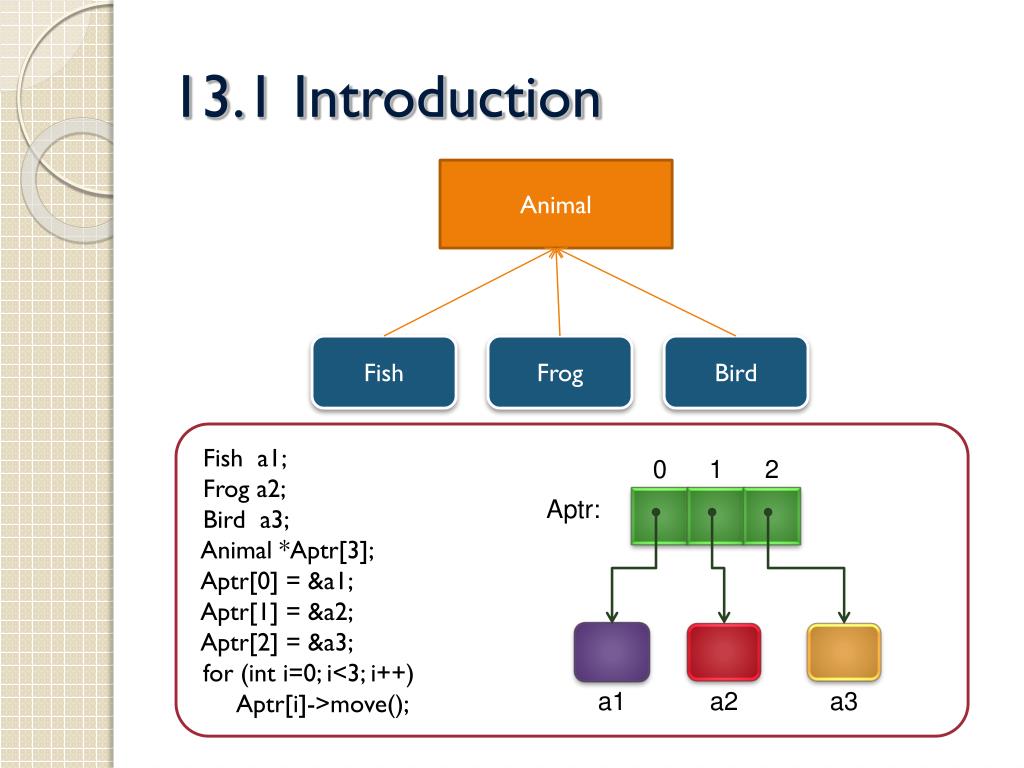 13.1 Introduction

Animal

Fish

Frog

Bird

Fish a1;
Frog a2;
Bird a3;
Animal *Aptr[3];
Aptr[0] = &a1;
Aptr[1] = &a2;
Aptr[2] = &a3;
for (int i=0; i<3; i++)
Aptr[i]->move();

0 1 2

Aptr:

a1 a2 a3